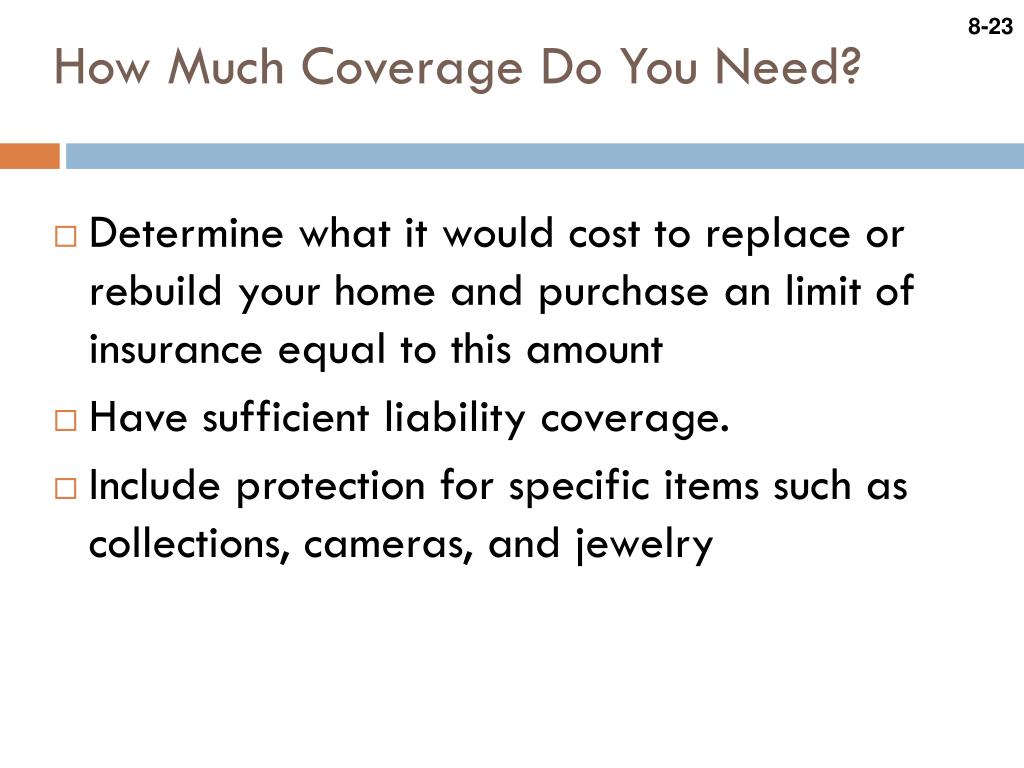 8-23

How Much Coverage Do You Need?

□ Determine what it would cost to replace or rebuild your home and purchase an limit of insurance equal to this amount

□ Have sufficient liability coverage.

□ Include protection for specific items such as collections, cameras, and jewelry